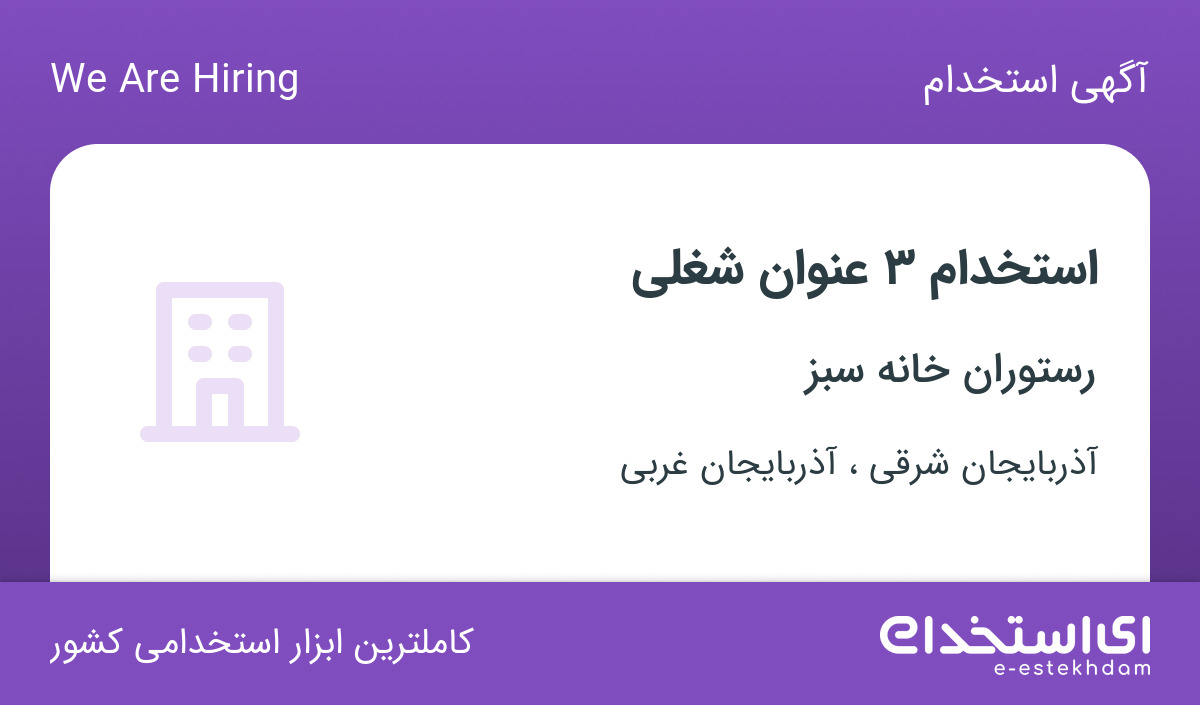 آگهی استخدام

We Are Hiring

استخدام ۳ عنوان شغلی

رستوران خانه سبز

آذربایجان شرقی ، آذربایجان غربی

ای استخدام
e-estekhdam

کاملترین ابزار استخدامی کشور